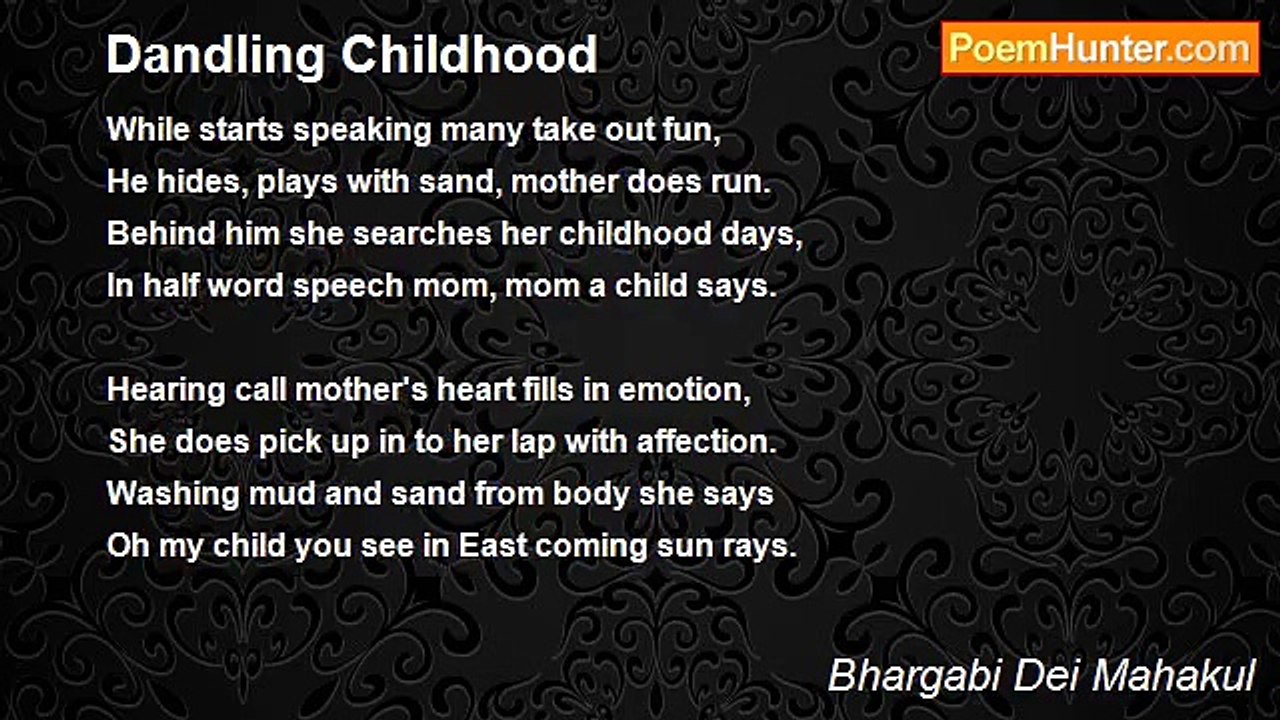 Dandling Childhood

PoemHunter.com

While starts speaking many take out fun,
He hides, plays with sand, mother does run.
Behind him she searches her childhood days,
In half word speech mom, mom a child says.

Hearing call mother's heart fills in emotion,
She does pick up in to her lap with affection.
Washing mud and sand from body she says
Oh my child you see in East coming sun rays.

Bhargabi Dei Mahakul